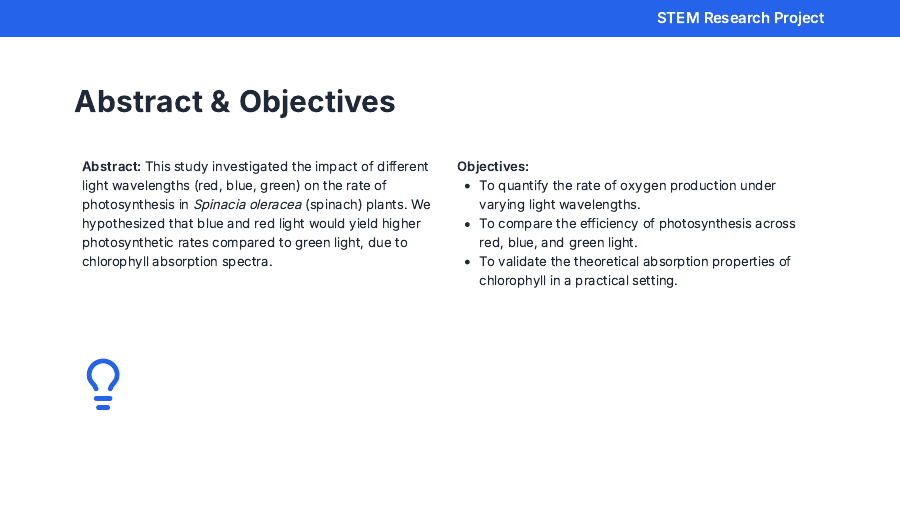 STEM Research Project

Abstract & Objectives

Abstract: This study investigated the impact of different light wavelengths (red, blue, green) on the rate of photosynthesis in Spinacia oleracea (spinach) plants. We hypothesized that blue and red light would yield higher photosynthetic rates compared to green light, due to chlorophyll absorption spectra.

Objectives:
- To quantify the rate of oxygen production under varying light wavelengths.
- To compare the efficiency of photosynthesis across red, blue, and green light.
- To validate the theoretical absorption properties of chlorophyll in a practical setting.